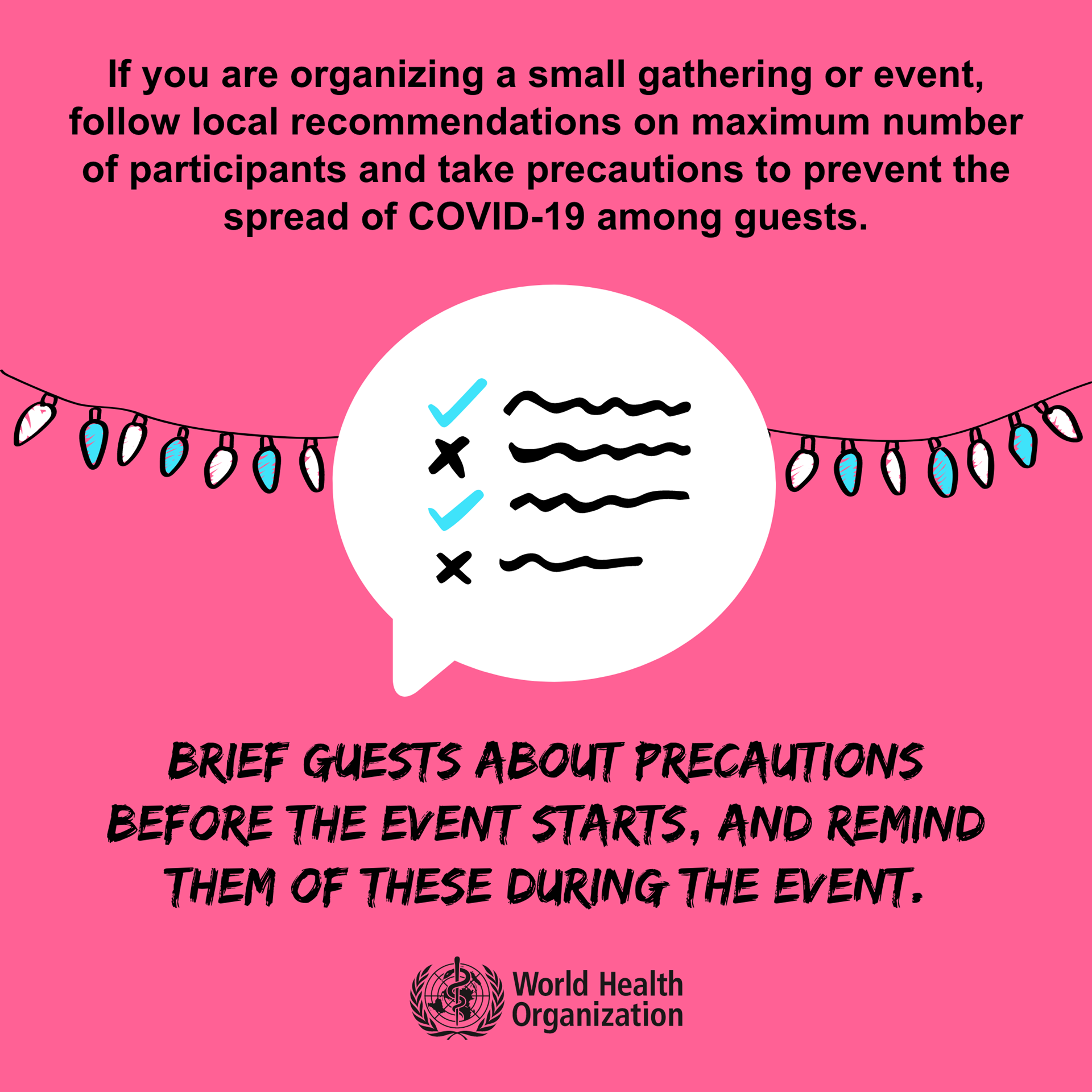 If you are organizing a small gathering or event, follow local recommendations on maximum number of participants and take precautions to prevent the spread of COVID-19 among guests.

BRIEF GUESTS ABOUT PRECAUTIONS BEFORE THE EVENT STARTS, AND REMIND THEM OF THESE DURING THE EVENT.

World Health Organization